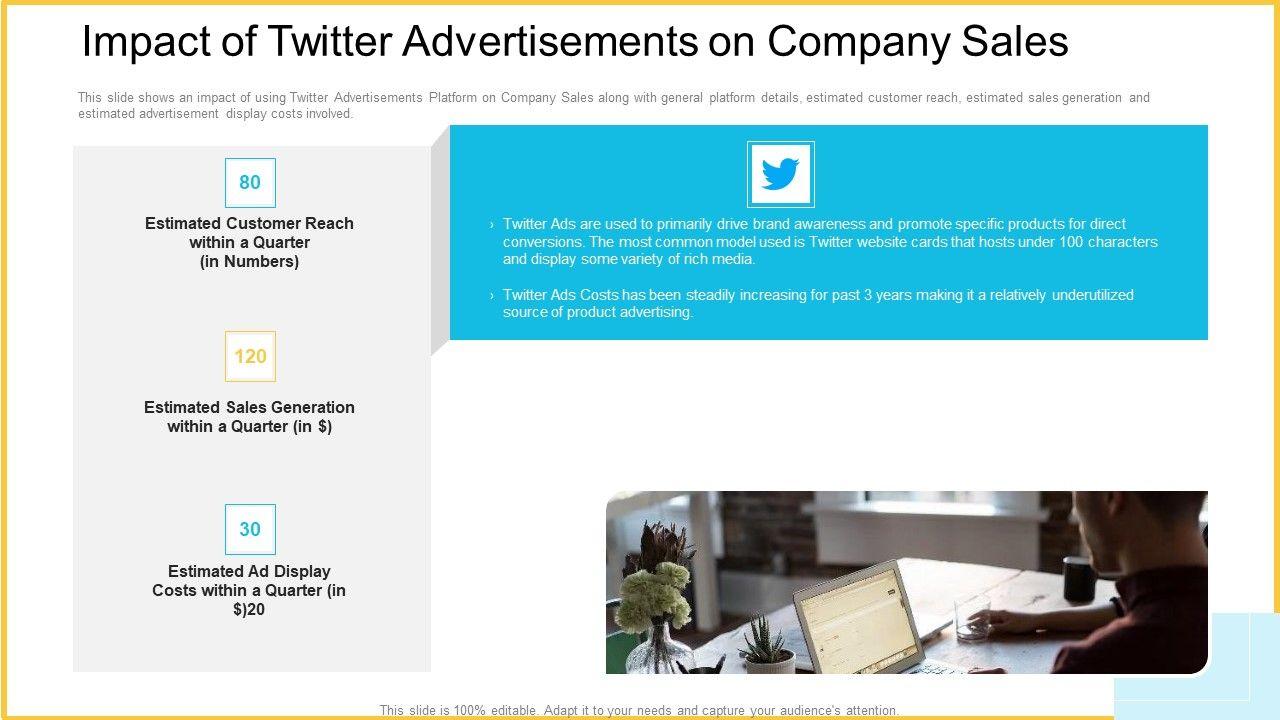 Impact of Twitter Advertisements on Company Sales

This slide shows an impact of using Twitter Advertisements Platform on Company Sales along with general platform details, estimated customer reach, estimated sales generation and estimated advertisement display costs involved.

80

Estimated Customer Reach within a Quarter (in Numbers)

120

Estimated Sales Generation within a Quarter (in $)

30

Estimated Ad Display Costs within a Quarter (in $)20

› Twitter Ads are used to primarily drive brand awareness and promote specific products for direct conversions. The most common model used is Twitter website cards that hosts under 100 characters and display some variety of rich media.

› Twitter Ads Costs has been steadily increasing for past 3 years making it a relatively underutilized source of product advertising.

This slide is 100% editable. Adapt it to your needs and capture your audience's attention.